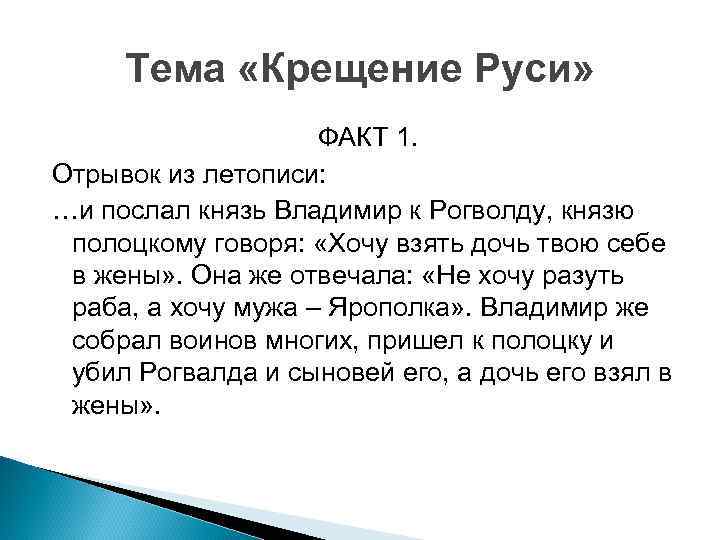 Тема «Крещение Руси»

ФАКТ 1.

Отрывок из летописи:

…и послал князь Владимир к Рогволду, князю полоцкому говоря: «Хочу взять дочь твою себе в жены». Она же отвечала: «Не хочу разуть раба, а хочу мужа – Ярополка». Владимир же собрал воинов многих, пришел к полоцку и убил Рогвалда и сыновей его, а дочь его взял в жены».